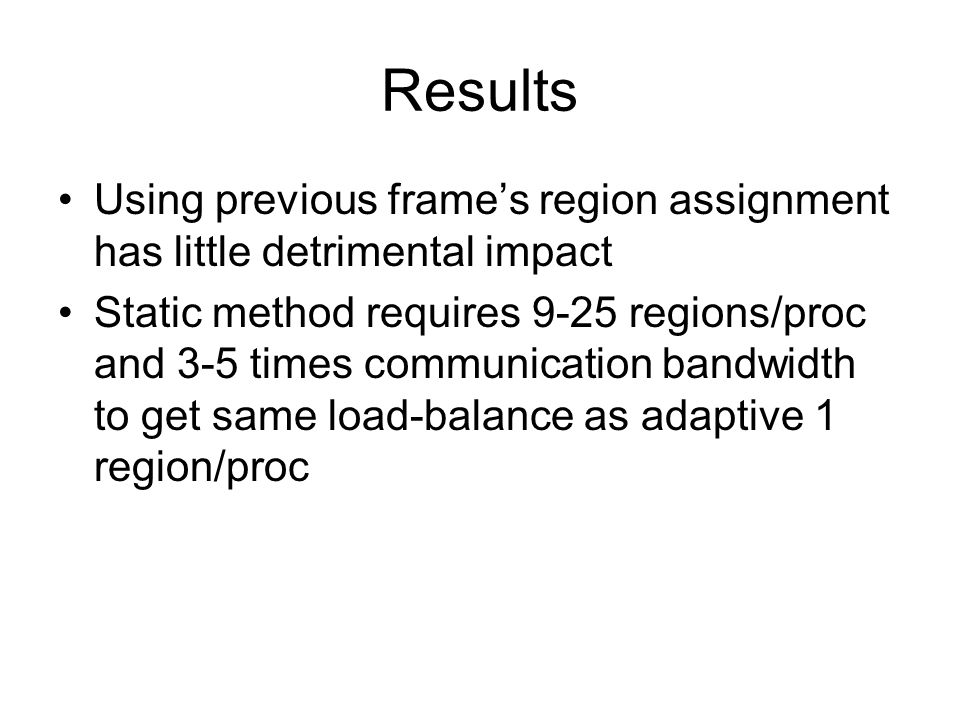 Results

• Using previous frame’s region assignment has little detrimental impact
• Static method requires 9-25 regions/proc and 3-5 times communication bandwidth to get same load-balance as adaptive 1 region/proc